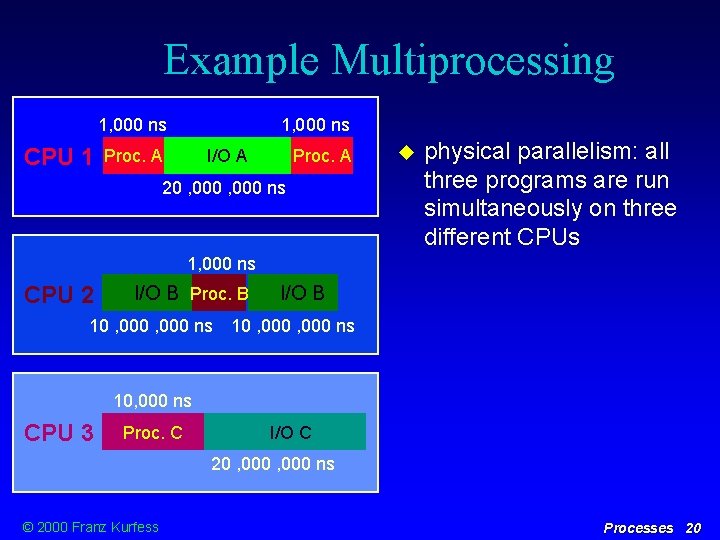 Example Multiprocessing

1,000 ns

1,000 ns

CPU 1

Proc. A

I/O A

Proc. A

20 ,000 ,000 ns

1,000 ns

CPU 2

I/O B

Proc. B

I/O B

10 ,000 ,000 ns

10 ,000 ,000 ns

10,000 ns

CPU 3

Proc. C

I/O C

20 ,000 ,000 ns

physical parallelism: all three programs are run simultaneously on three different CPUs

© 2000 Franz Kurfess

Processes 20